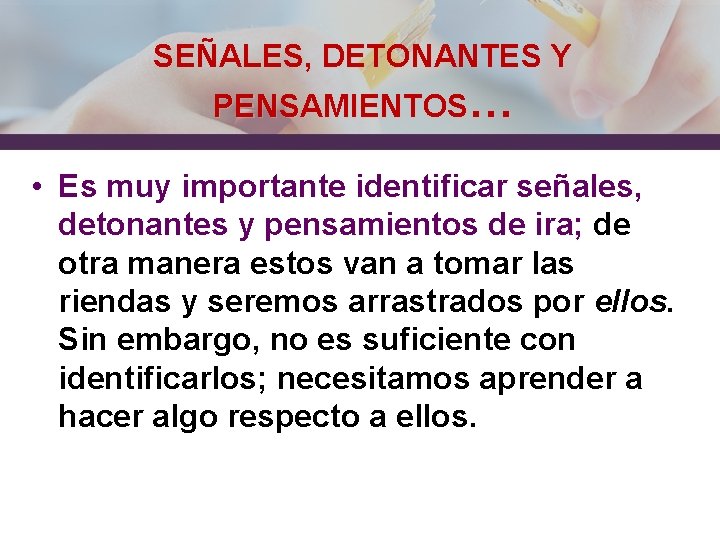 SEÑALES, DETONANTES Y PENSAMIENTOS…

• Es muy importante identificar señales, detonantes y pensamientos de ira; de otra manera estos van a tomar las riendas y seremos arrastrados por ellos. Sin embargo, no es suficiente con identificarlos; necesitamos aprender a hacer algo respecto a ellos.